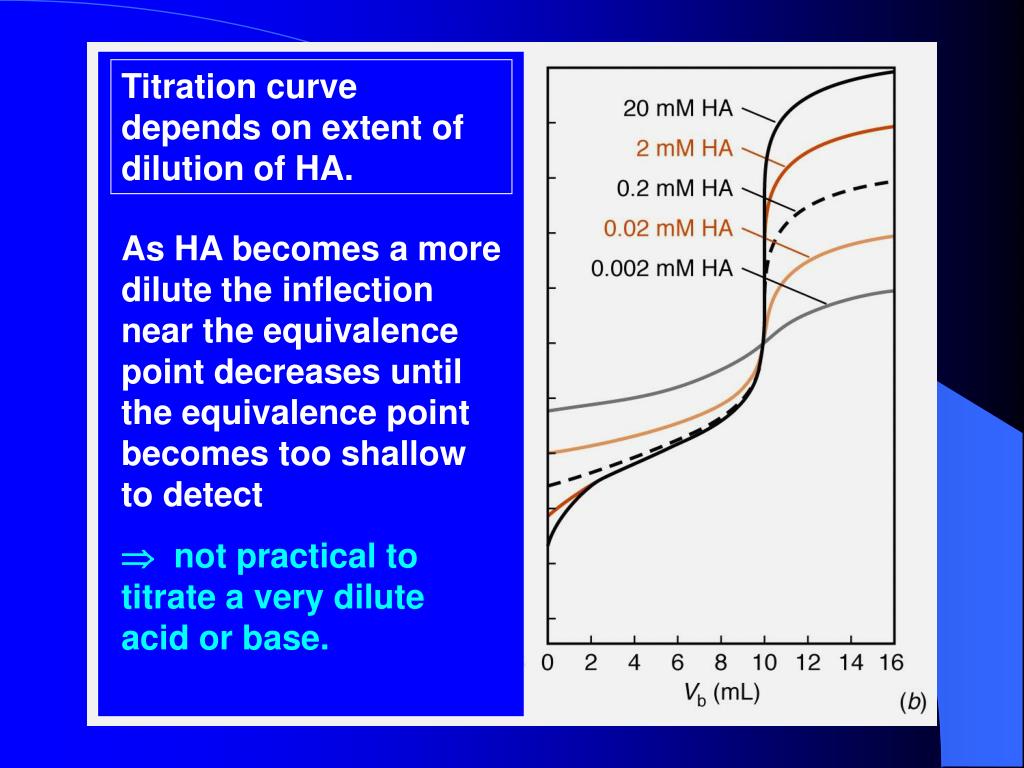 Titration curve depends on extent of dilution of HA.

As HA becomes a more dilute the inflection near the equivalence point decreases until the equivalence point becomes too shallow to detect

$\Rightarrow$ not practical to titrate a very dilute acid or base.

20 mM HA
2 mM HA
0.2 mM HA
0.02 mM HA
0.002 mM HA

0 2 4 6 8 10 12 14 16
$V_b$ (mL)
(b)